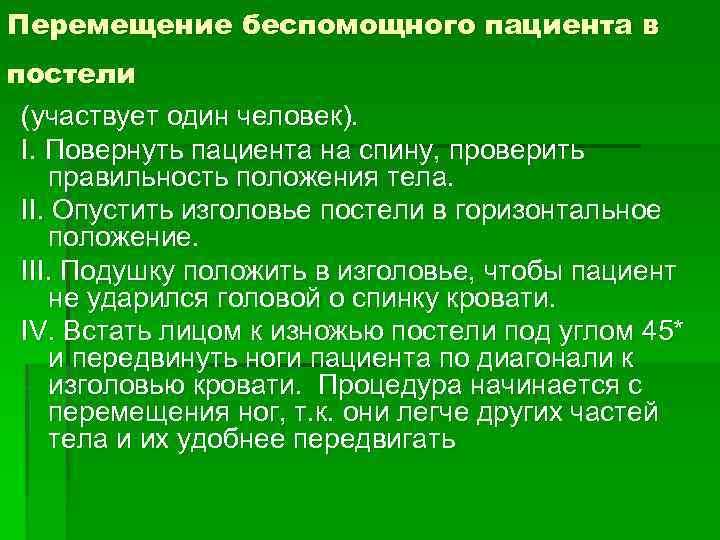 Перемещение беспомощного пациента в постели

(участвует один человек).

I. Повернуть пациента на спину, проверить правильность положения тела.

II. Опустить изголовье постели в горизонтальное положение.

III. Подушку положить в изголовье, чтобы пациент не ударился головой о спинку кровати.

IV. Встать лицом к изножью постели под углом 45* и передвинуть ноги пациента по диагонали к изголовью кровати. Процедура начинается с перемещения ног, т.к. они легче других частей тела и их удобнее передвигать